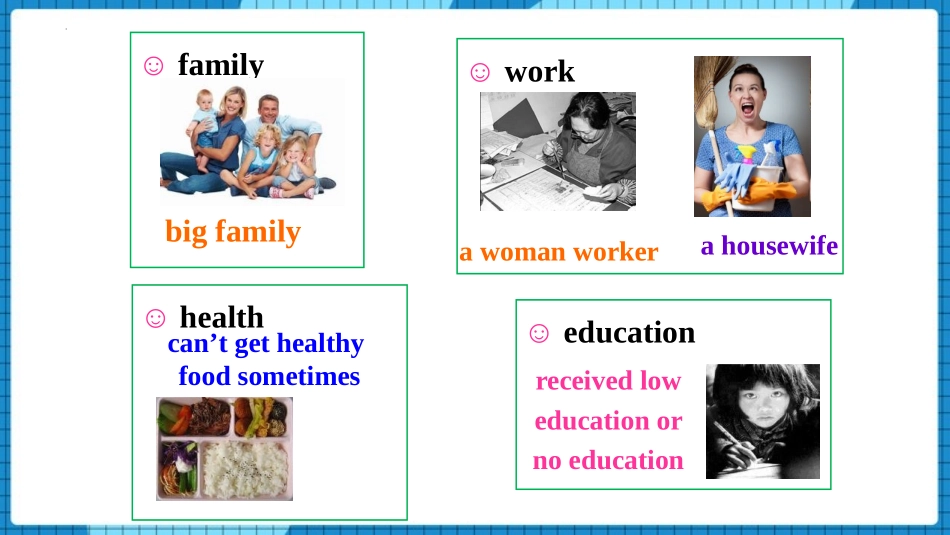 ☺ family

big family

☺ work

a woman worker

a housewife

☺ health

can’t get healthy food sometimes

☺ education

received low education or no education